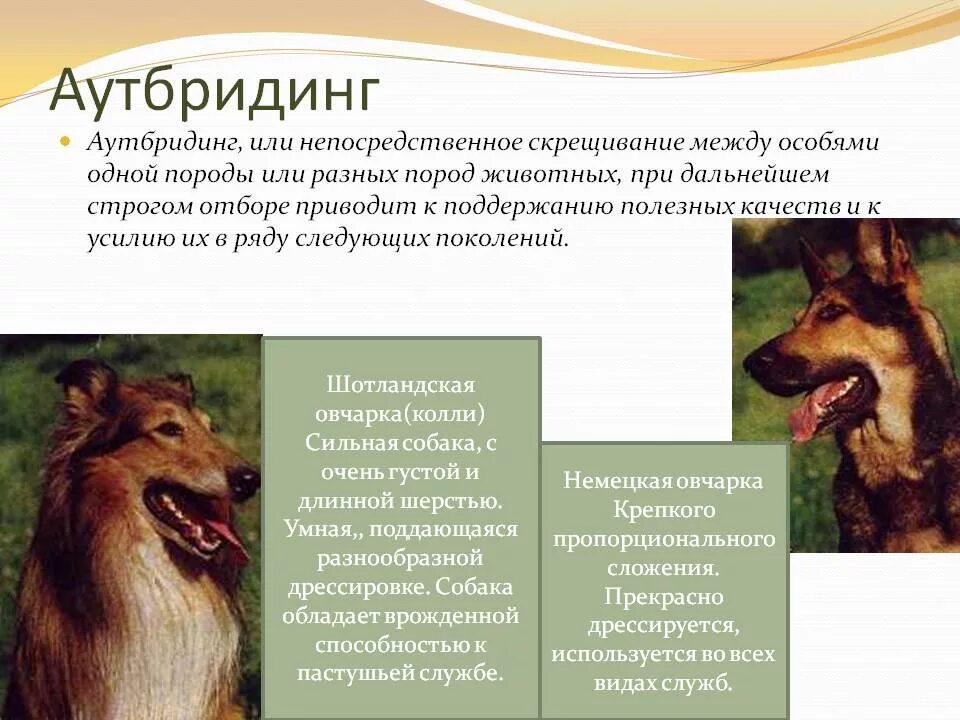 Аутбридинг

Аутбридинг, или непосредственное скрещивание между особями одной породы или разных пород животных, при дальнейшем строгом отборе приводит к поддержанию полезных качеств и к усилию их в ряду следующих поколений.

Шотландская овчарка(колли) Сильная собака, с очень густой и длинной шерстью. Умная,, поддающаяся разнообразной дрессировке. Собака обладает врожденной способностью к пастушьей службе.

Немецкая овчарка Крепкого пропорционального сложения. Прекрасно дрессируется, используется во всех видах служб.